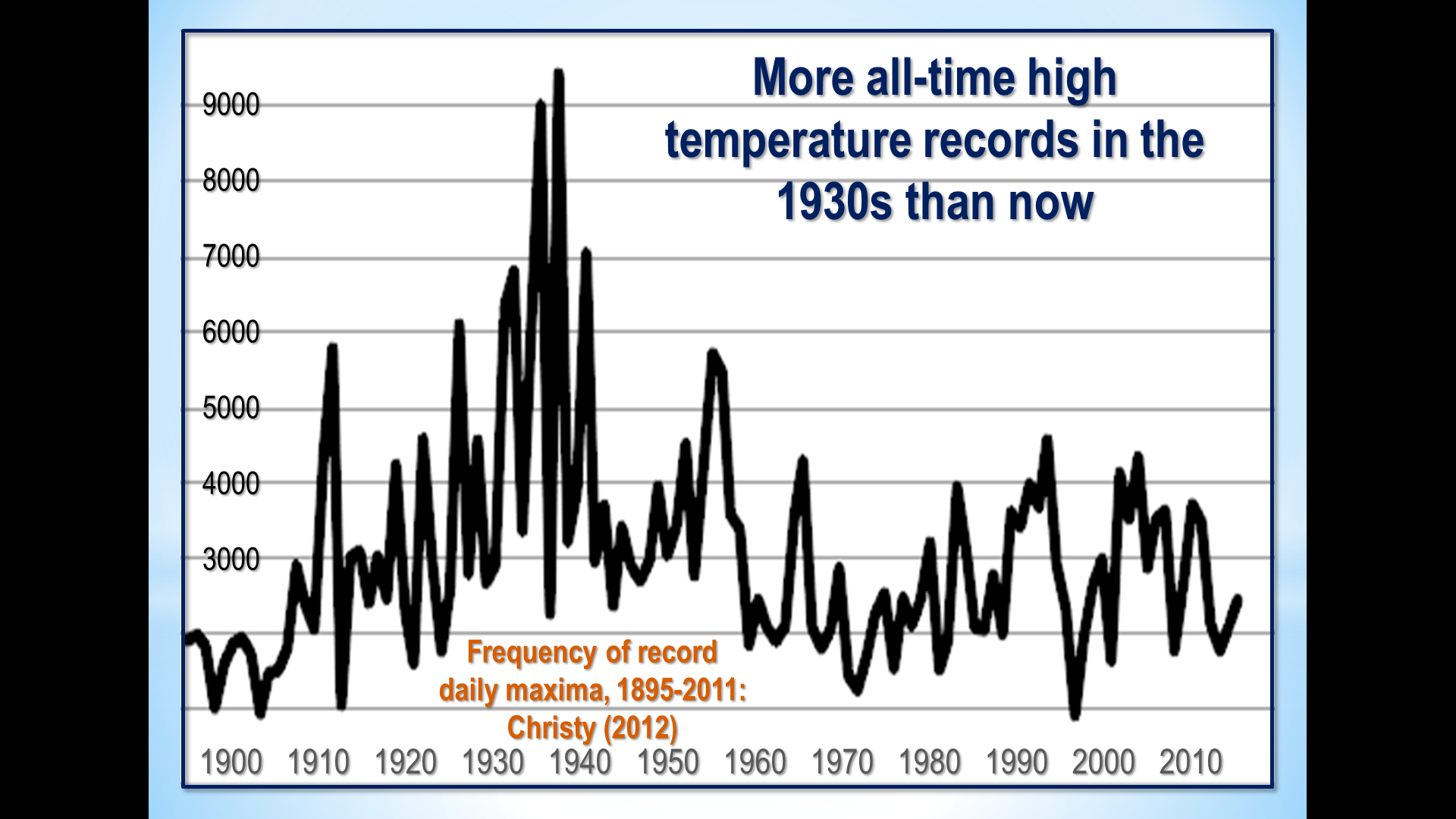 More all-time high temperature records in the 1930s than now

9000
8000
7000
6000
5000
4000
3000

Frequency of record daily maxima, 1895-2011: Christy (2012)

1900 1910 1920 1930 1940 1950 1960 1970 1980 1990 2000 2010